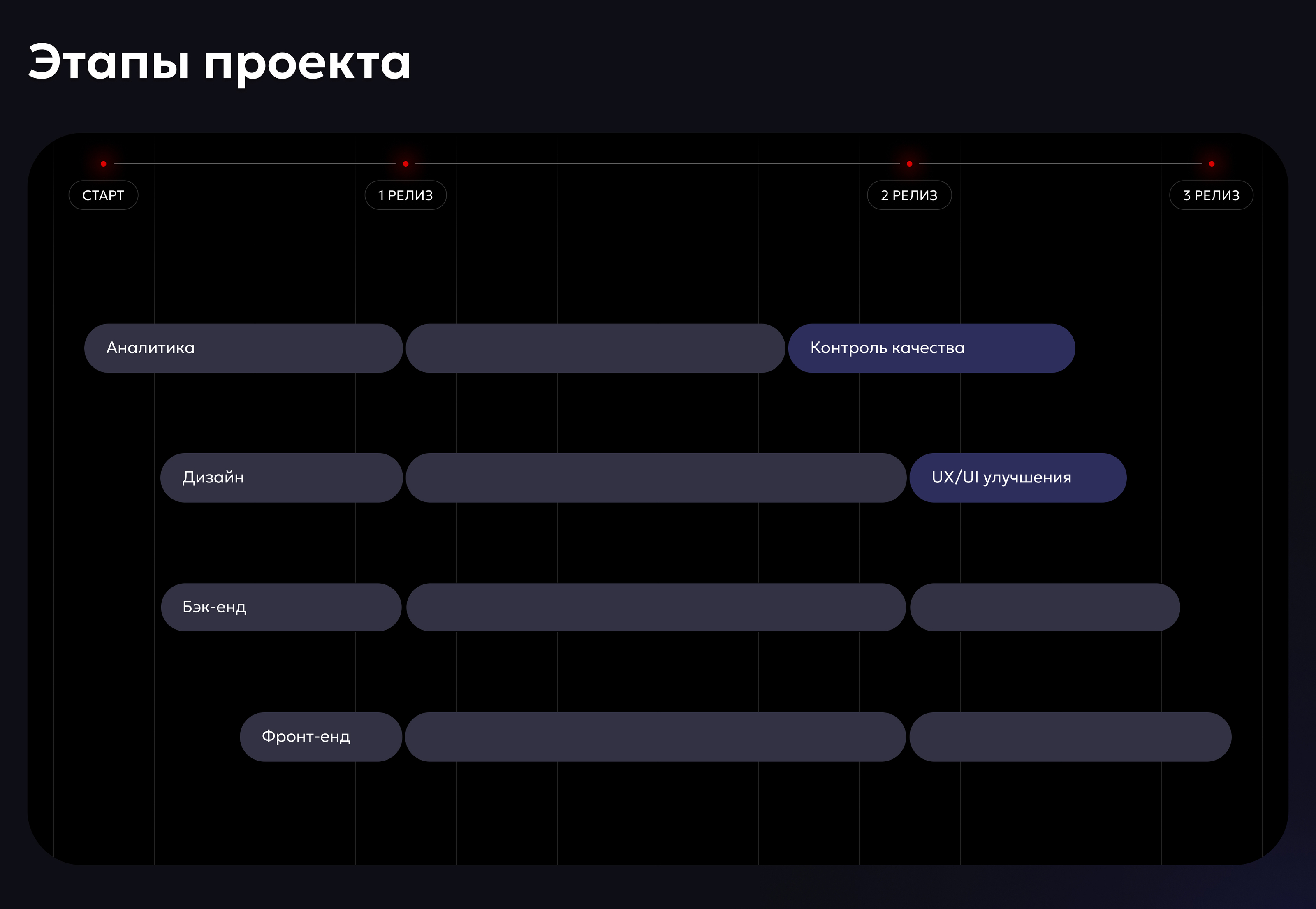 Этапы проекта

СТАРТ

1 РЕЛИЗ

2 РЕЛИЗ

3 РЕЛИЗ

Аналитика

Контроль качества

Дизайн

UX/UI улучшения

Бэк-енд

Фронт-енд